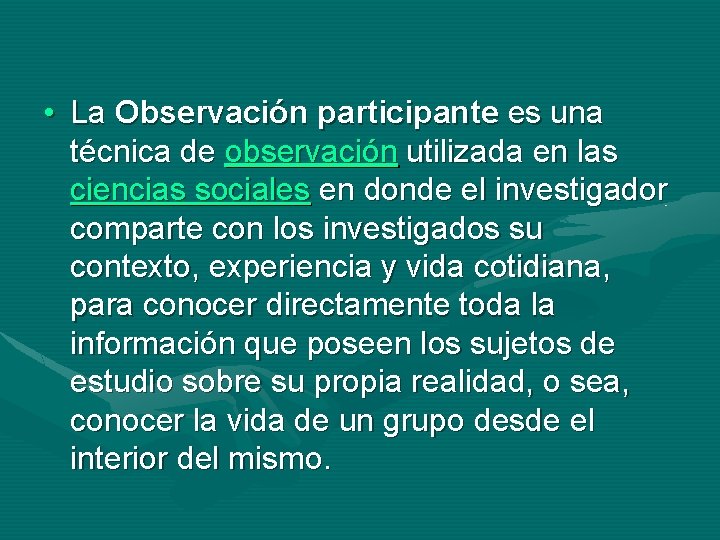 • La Observación participante es una técnica de observación utilizada en las ciencias sociales en donde el investigador comparte con los investigados su contexto, experiencia y vida cotidiana, para conocer directamente toda la información que poseen los sujetos de estudio sobre su propia realidad, o sea, conocer la vida de un grupo desde el interior del mismo.